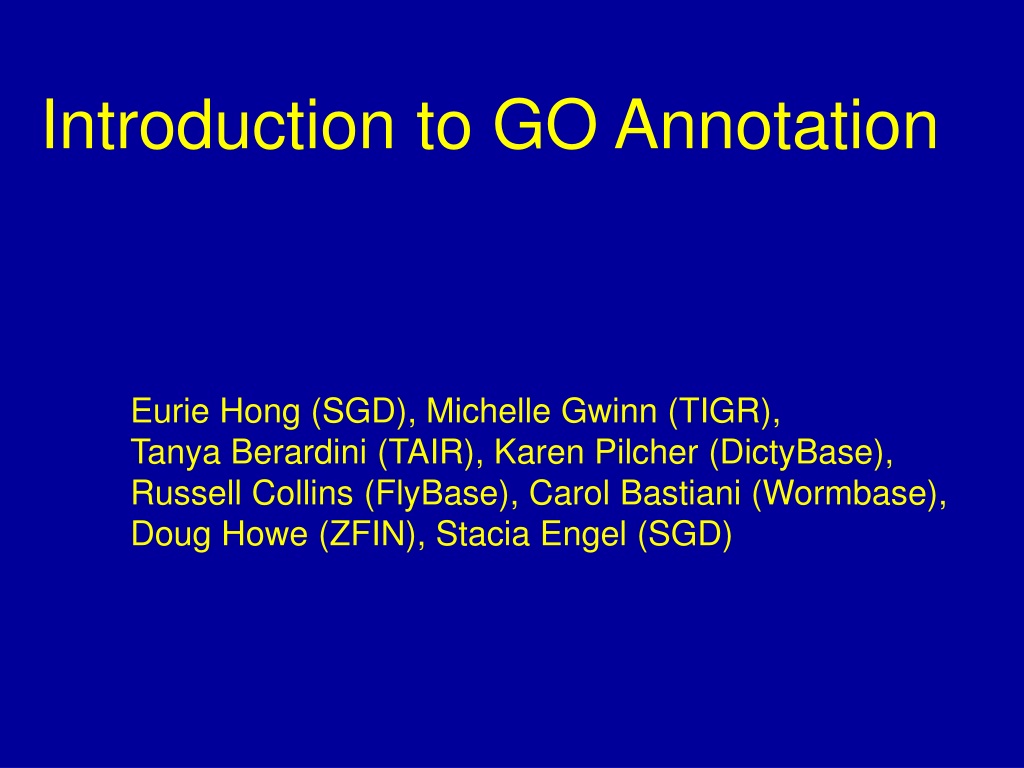 Introduction to GO Annotation

Eurie Hong (SGD), Michelle Gwinn (TIGR), Tanya Berardini (TAIR), Karen Pilcher (DictyBase), Russell Collins (FlyBase), Carol Bastiani (Wormbase), Doug Howe (ZFIN), Stacia Engel (SGD)